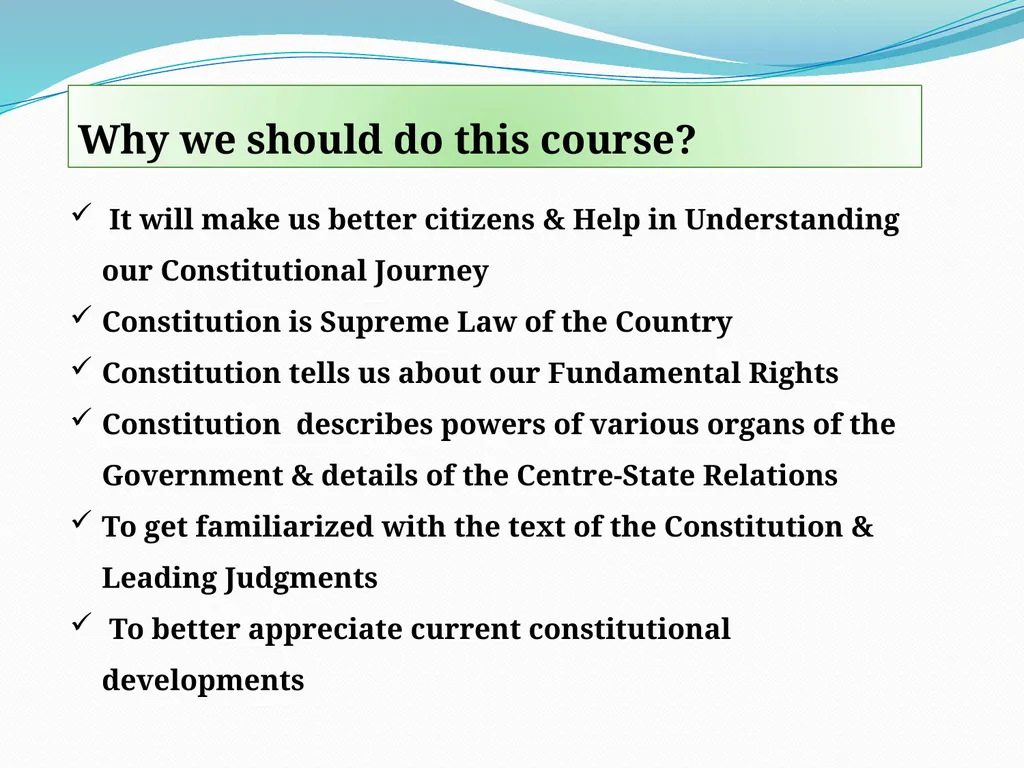 Why we should do this course?

✓ It will make us better citizens & Help in Understanding our Constitutional Journey
✓ Constitution is Supreme Law of the Country
✓ Constitution tells us about our Fundamental Rights
✓ Constitution describes powers of various organs of the Government & details of the Centre-State Relations
✓ To get familiarized with the text of the Constitution & Leading Judgments
✓ To better appreciate current constitutional developments